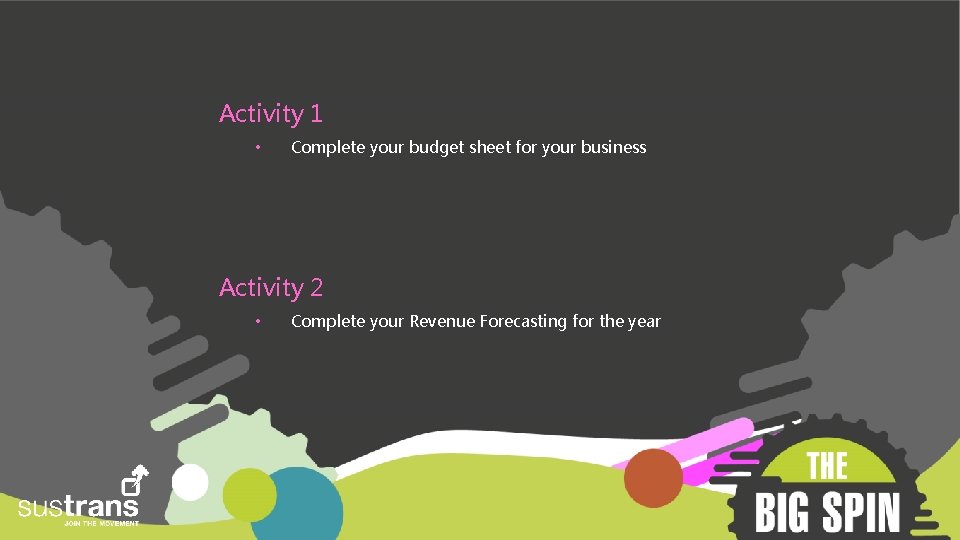 Activity 1

• Complete your budget sheet for your business

Activity 2

• Complete your Revenue Forecasting for the year

sustrans
JOIN THE MOVEMENT

THE
BIG SPIN